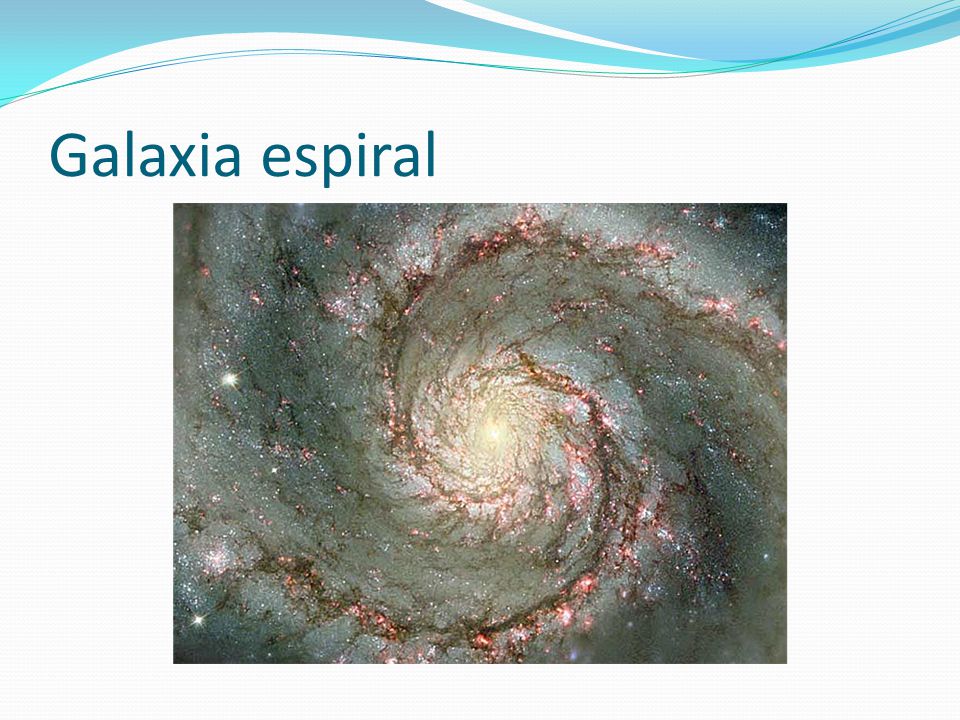 Galaxia espiral